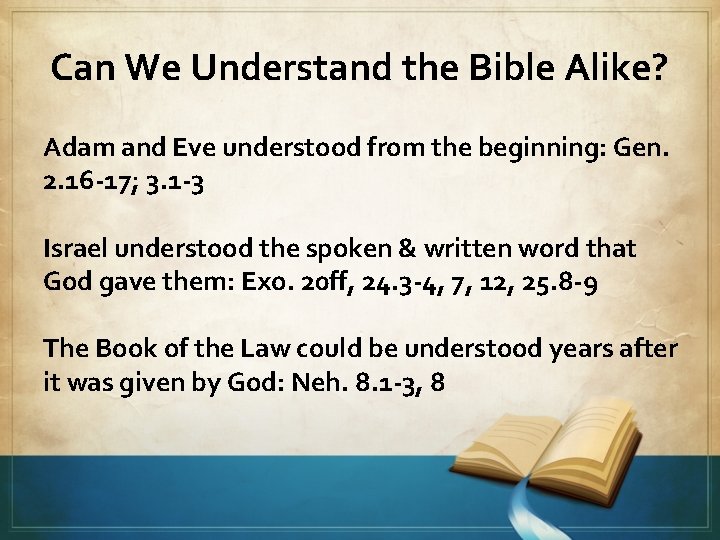 Can We Understand the Bible Alike?

Adam and Eve understood from the beginning: Gen. 2.16-17; 3.1-3

Israel understood the spoken & written word that God gave them: Exo. 20ff, 24.3-4, 7, 12, 25.8-9

The Book of the Law could be understood years after it was given by God: Neh. 8.1-3, 8